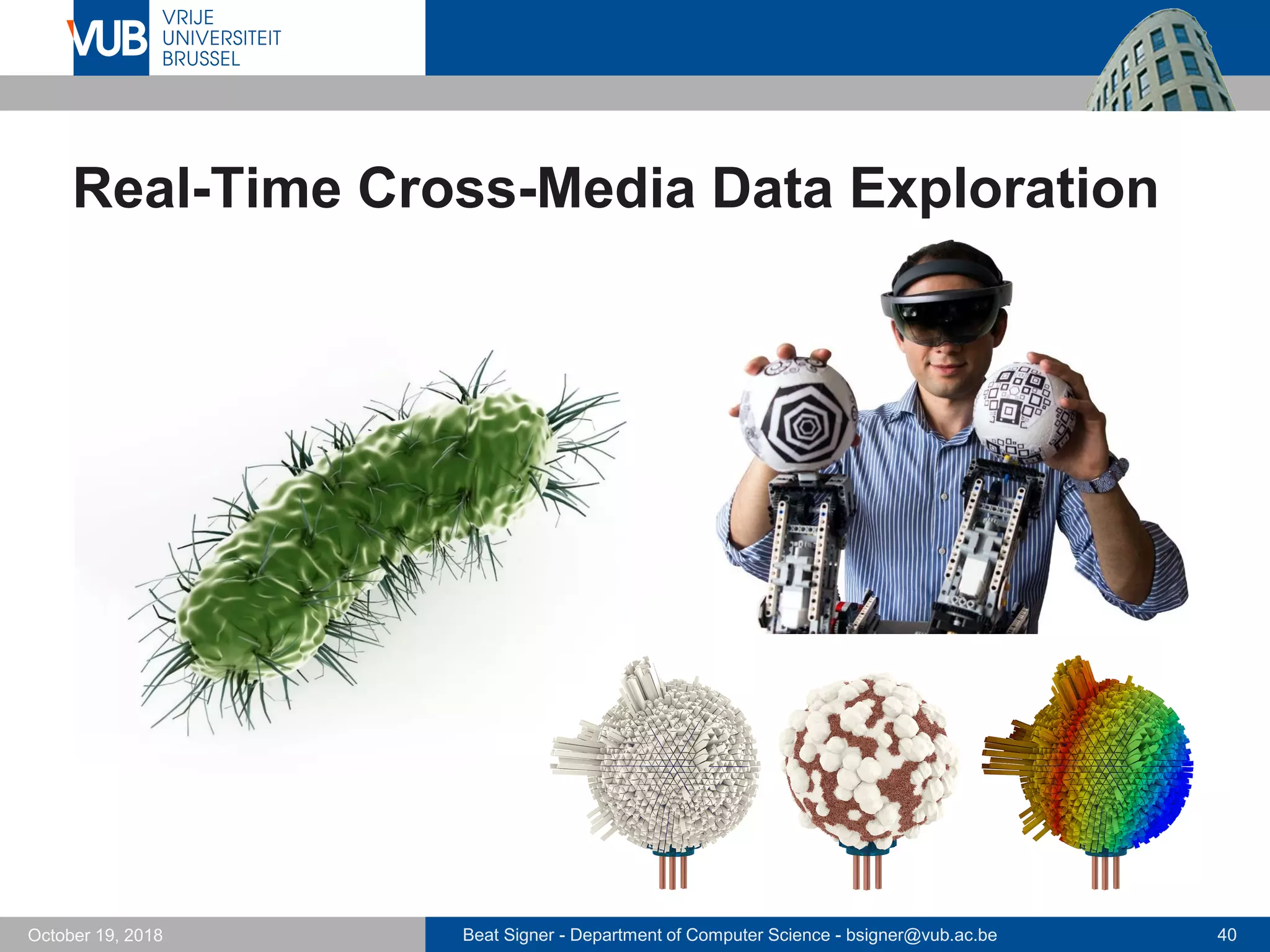 VUB VRIJE UNIVERSITEIT BRUSSEL

Real-Time Cross-Media Data Exploration

October 19, 2018

Beat Signer - Department of Computer Science - bsigner@vub.ac.be

40